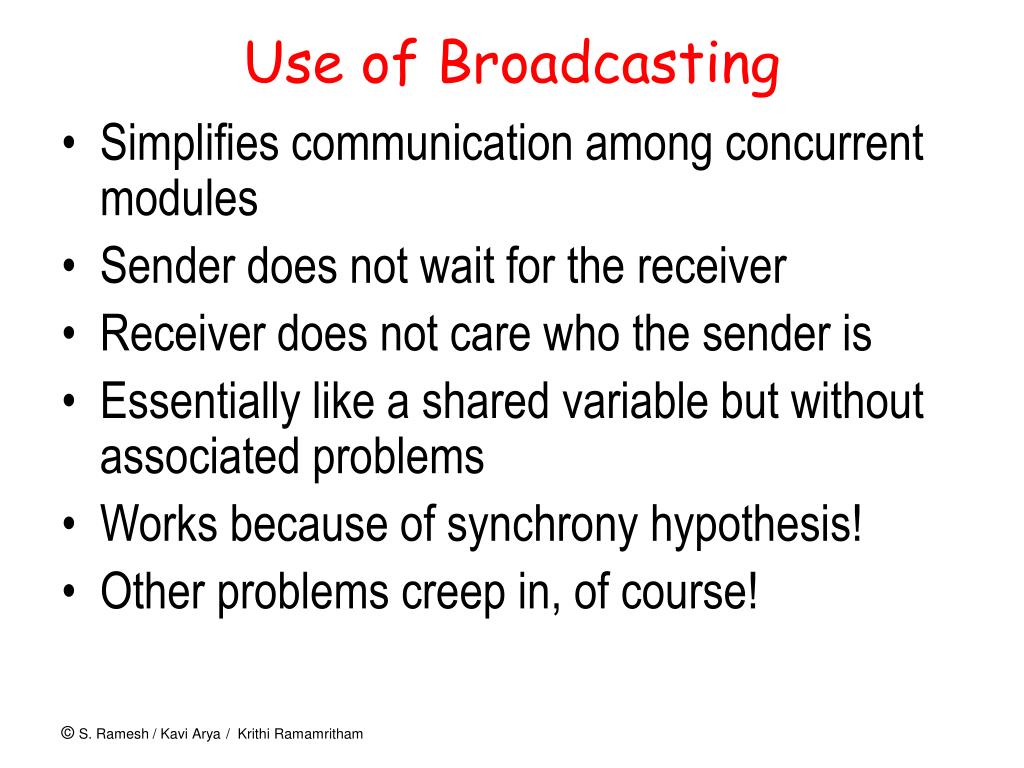 Use of Broadcasting

• Simplifies communication among concurrent modules
• Sender does not wait for the receiver
• Receiver does not care who the sender is
• Essentially like a shared variable but without associated problems
• Works because of synchrony hypothesis!
• Other problems creep in, of course!

© S. Ramesh / Kavi Arya / Krithi Ramamritham